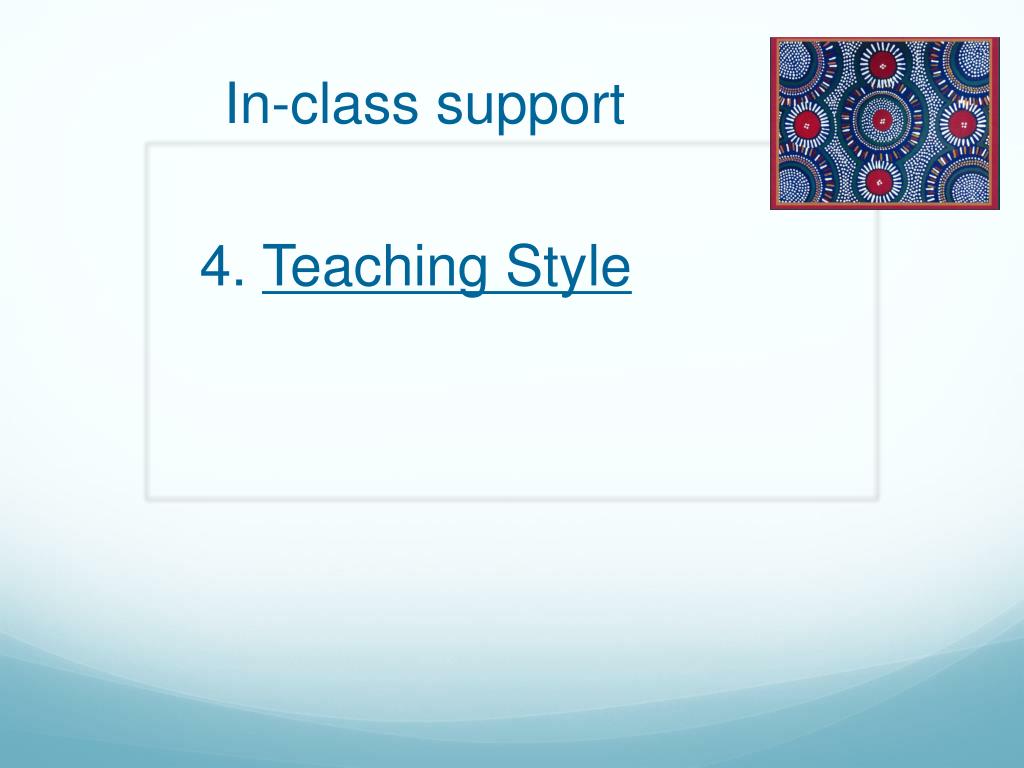 In-class support

4. Teaching Style